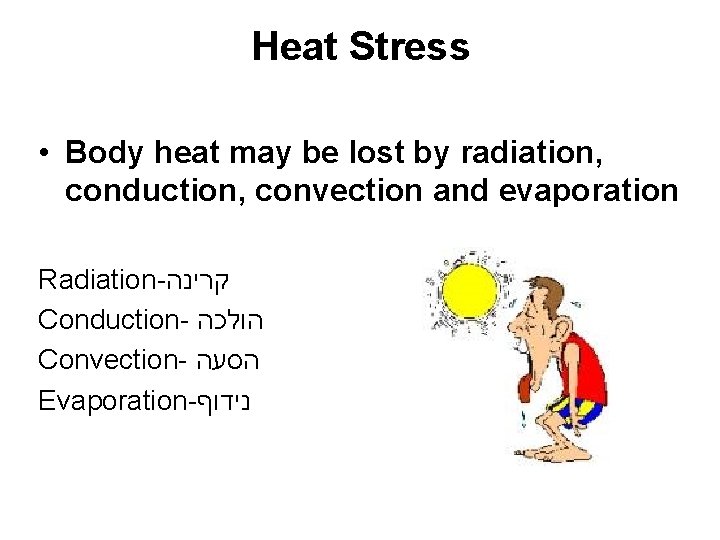 Heat Stress

• Body heat may be lost by radiation, conduction, convection and evaporation

Radiation-קרינה
Conduction- הולכה
Convection- הסעה
Evaporation-נידוף